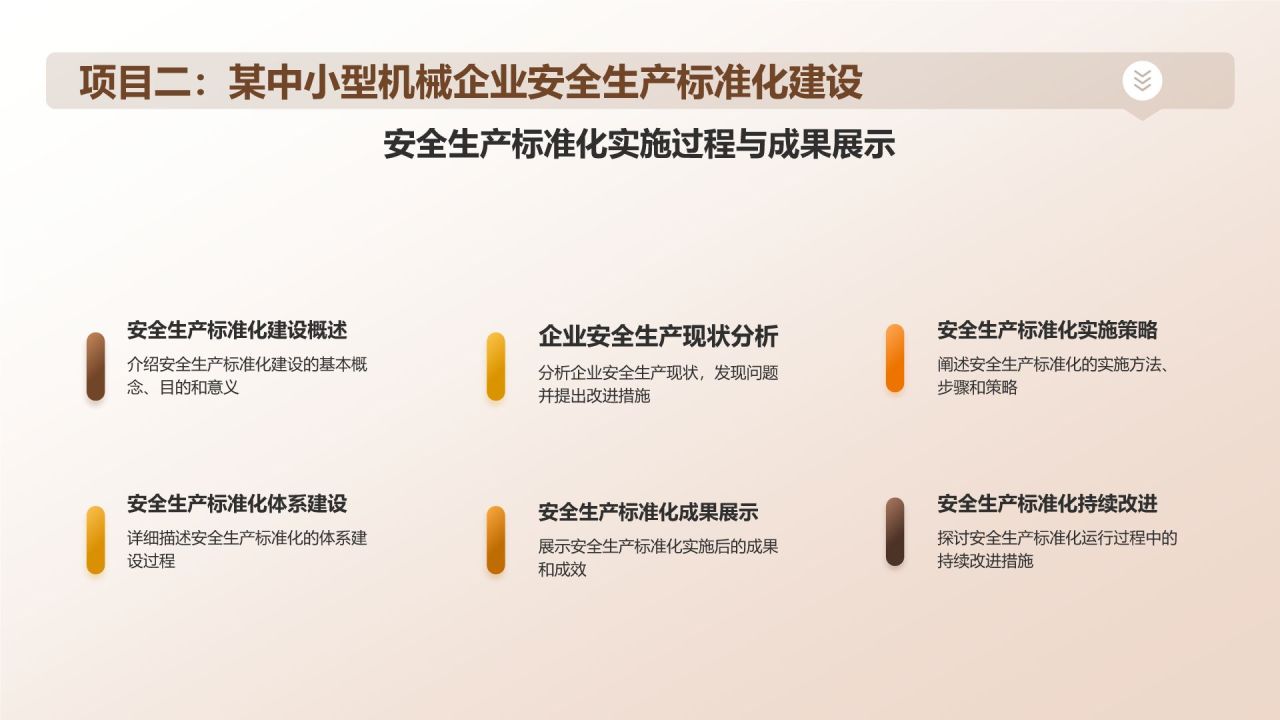 项目二：某中小型机械企业安全生产标准化建设

安全生产标准化实施过程与成果展示

安全生产标准化建设概述

介绍安全生产标准化建设的基本概念、目的和意义

企业安全生产现状分析

分析企业安全生产现状，发现问题并提出改进措施

安全生产标准化实施策略

阐述安全生产标准化的实施方法、步骤和策略

安全生产标准化体系建设

详细描述安全生产标准化的体系建设过程

安全生产标准化成果展示

展示安全生产标准化实施后的成果和成效

安全生产标准化持续改进

探讨安全生产标准化运行过程中的持续改进措施